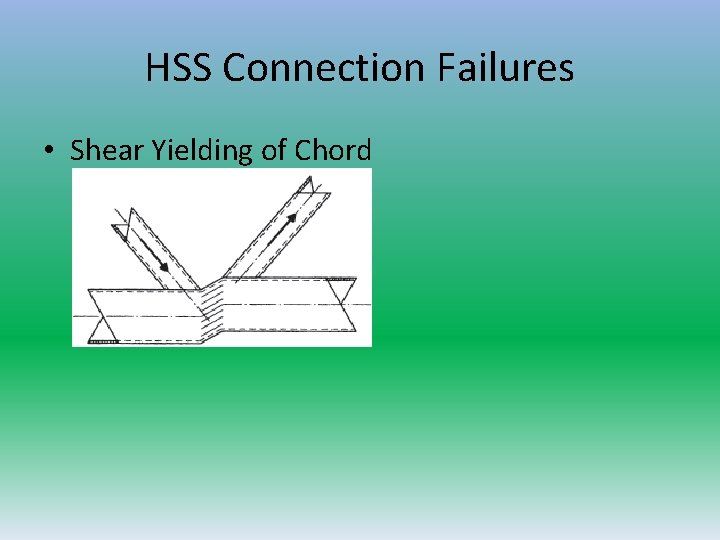 HSS Connection Failures

• Shear Yielding of Chord